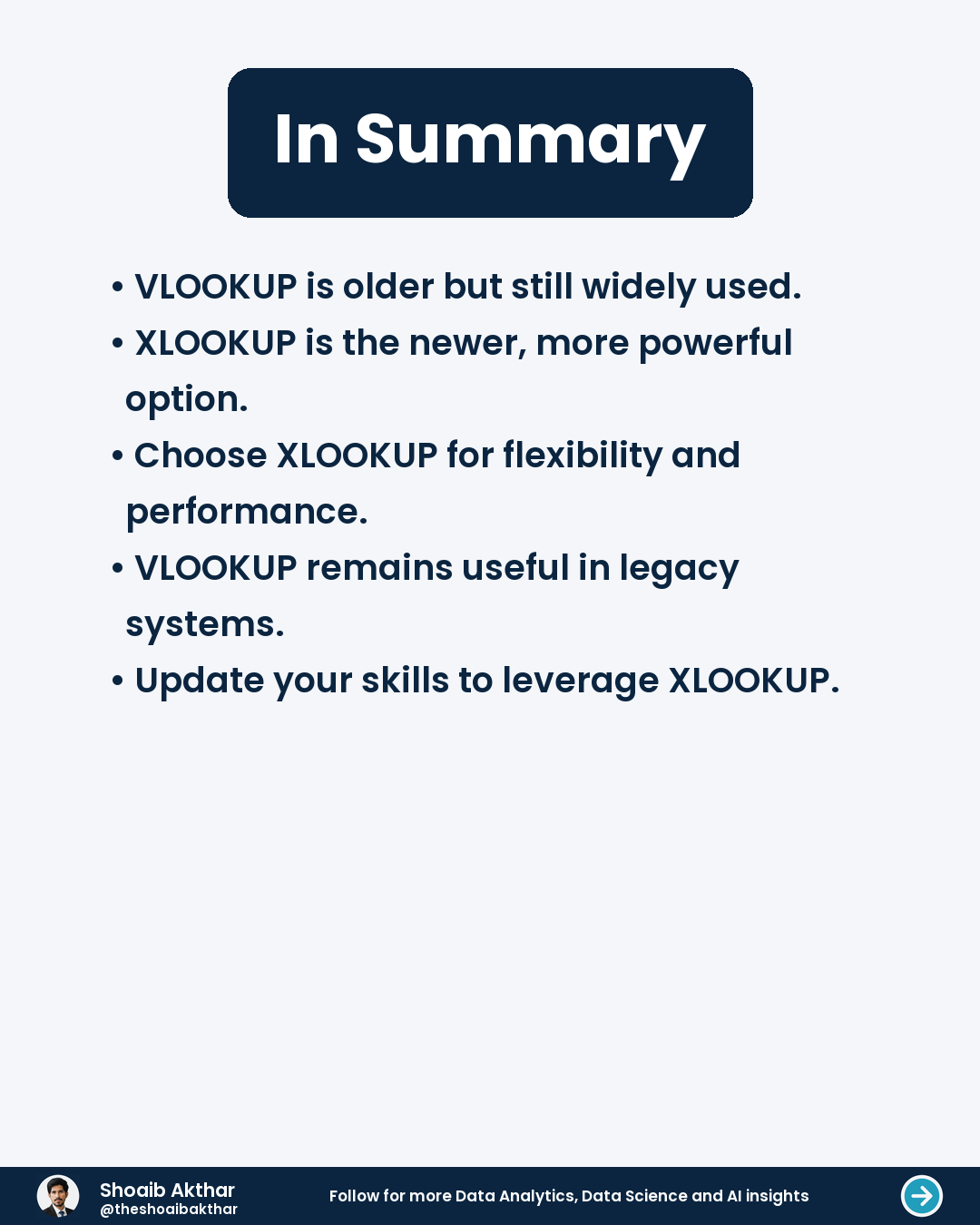 In Summary

• VLOOKUP is older but still widely used.
• XLOOKUP is the newer, more powerful option.
• Choose XLOOKUP for flexibility and performance.
• VLOOKUP remains useful in legacy systems.
• Update your skills to leverage XLOOKUP.

Shoaib Akthar
@theshoaibakthar

Follow for more Data Analytics, Data Science and AI insights